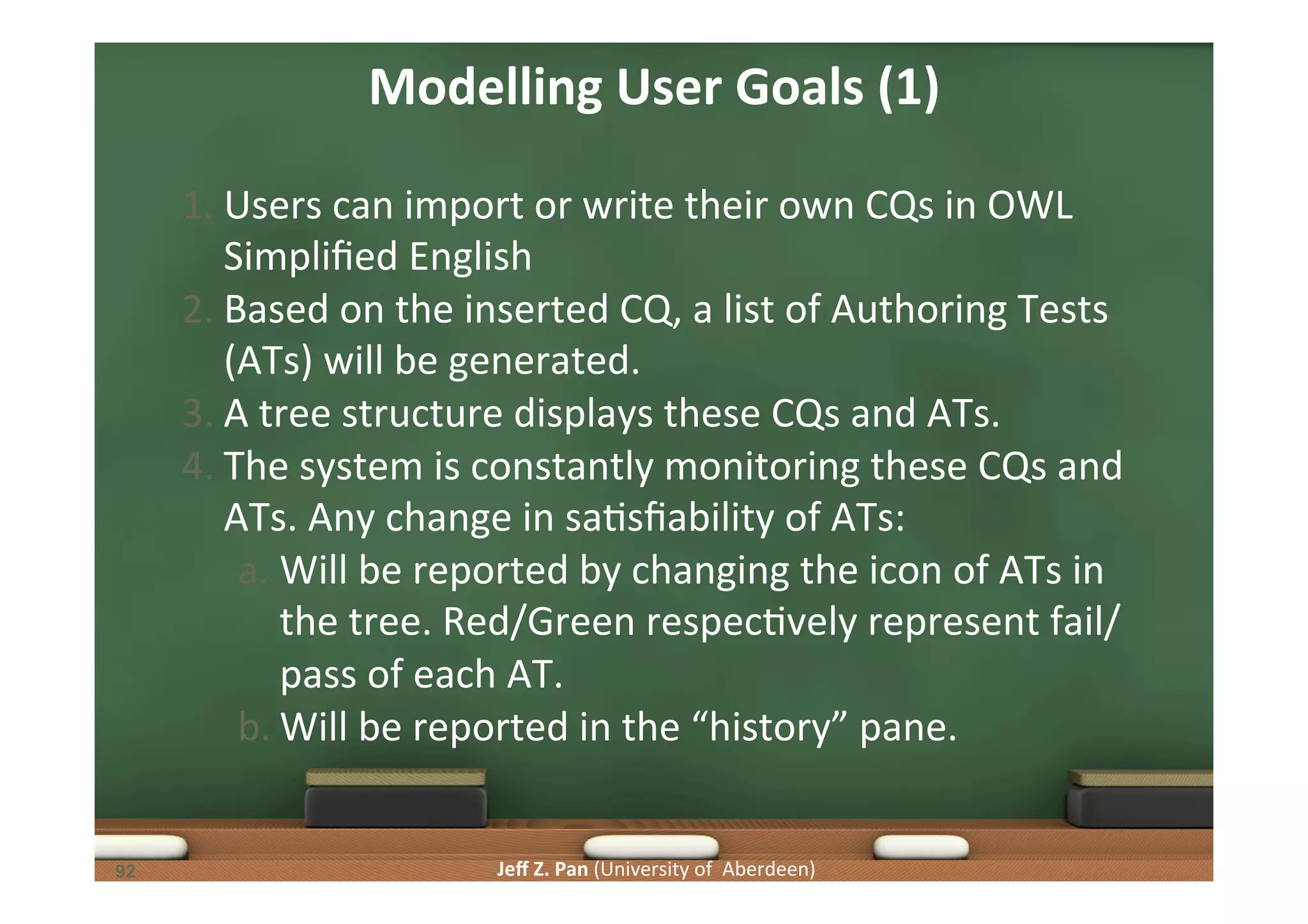 Modelling User Goals (1)

1. Users can import or write their own CQs in OWL Simplified English
2. Based on the inserted CQ, a list of Authoring Tests (ATs) will be generated.
3. A tree structure displays these CQs and ATs.
4. The system is constantly monitoring these CQs and ATs. Any change in satisfiability of ATs:
a. Will be reported by changing the icon of ATs in the tree. Red/Green respectively represent fail/pass of each AT.
b. Will be reported in the “history” pane.

92

Jeff Z. Pan (University of Aberdeen)